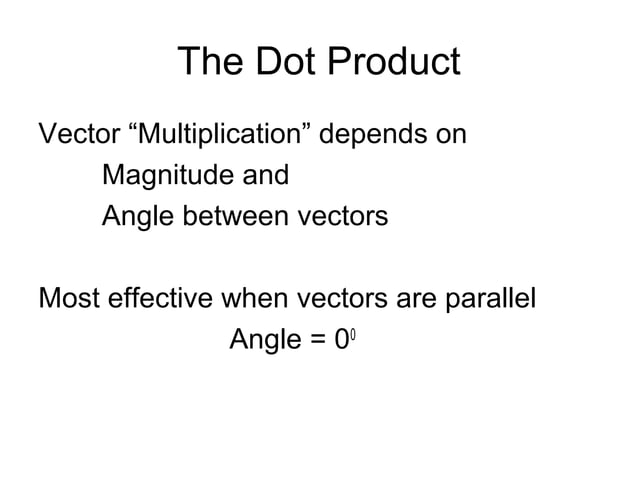 The Dot Product

Vector “Multiplication” depends on
Magnitude and
Angle between vectors

Most effective when vectors are parallel
Angle = $0^0$